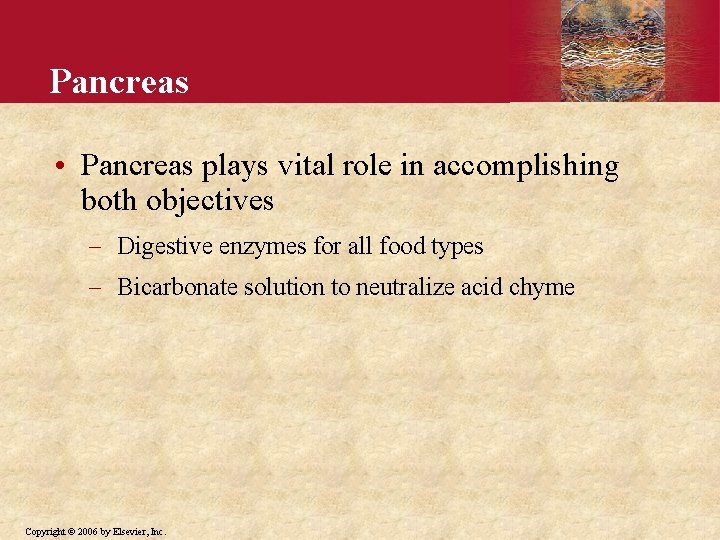 Pancreas

• Pancreas plays vital role in accomplishing both objectives

– Digestive enzymes for all food types

– Bicarbonate solution to neutralize acid chyme

Copyright © 2006 by Elsevier, Inc.